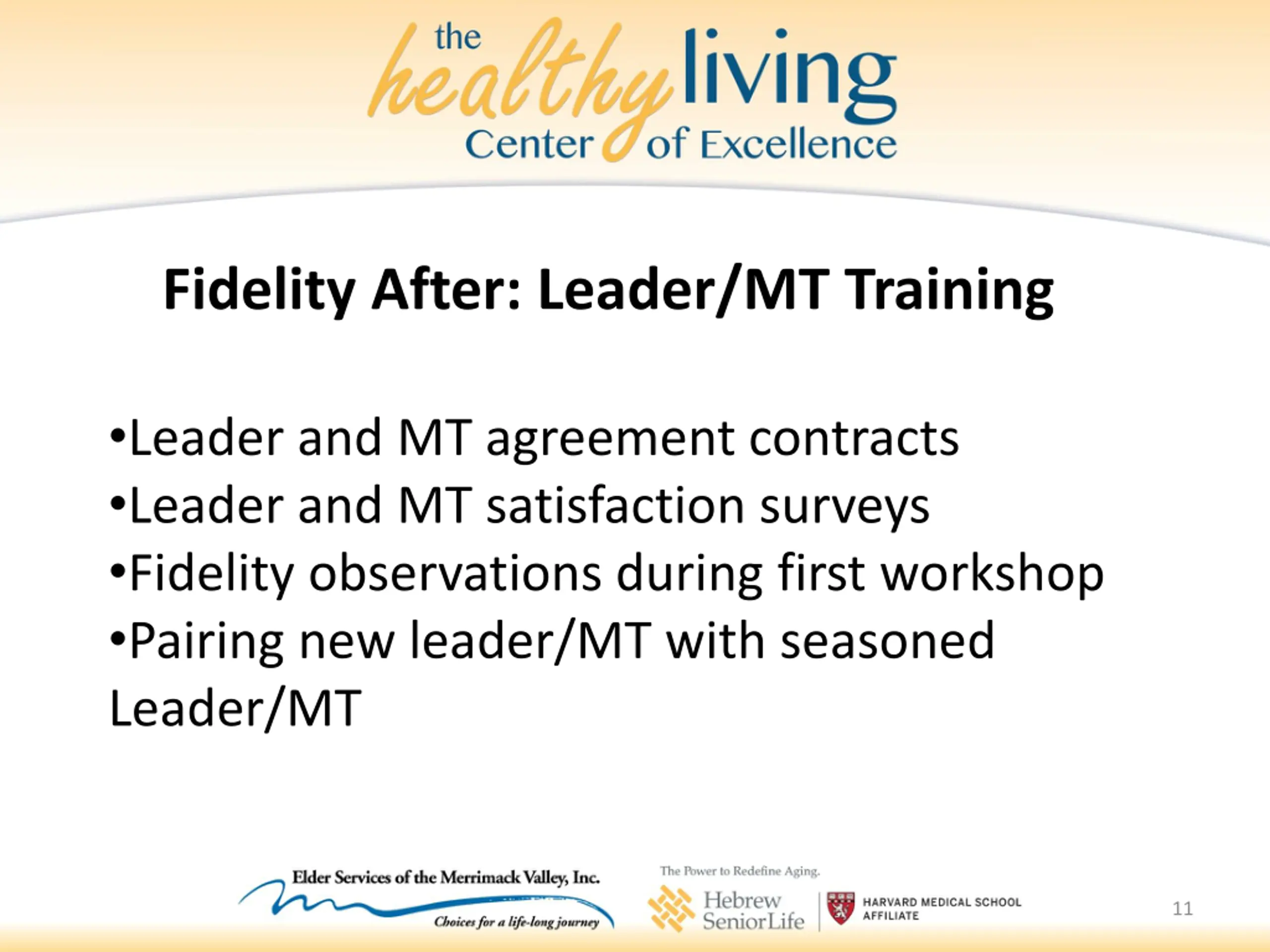 the healthy living Center of Excellence

Fidelity After: Leader/MT Training

•Leader and MT agreement contracts
•Leader and MT satisfaction surveys
•Fidelity observations during first workshop
•Pairing new leader/MT with seasoned Leader/MT

Elder Services of the Merrimack Valley, Inc.
Choices for a life-long journey

The Power to Redefine Aging.
Hebrew SeniorLife
HARVARD MEDICAL SCHOOL AFFILIATE

11